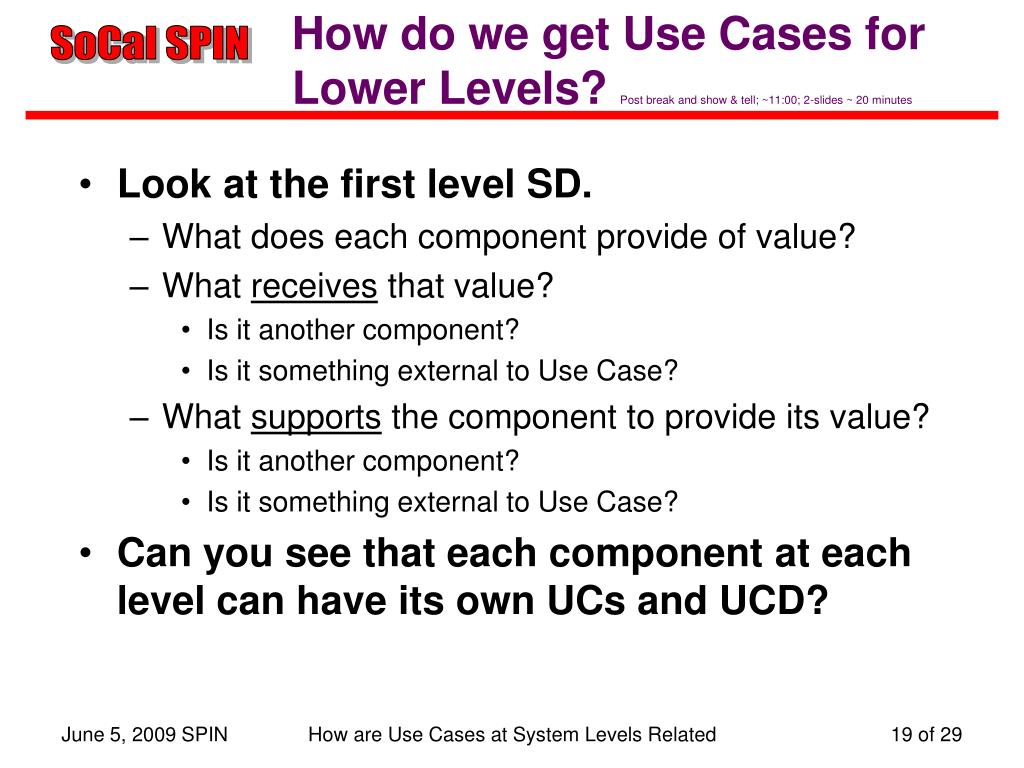 SoCal SPIN

How do we get Use Cases for Lower Levels? Post break and show & tell; ~11:00; 2-slides ~ 20 minutes

• Look at the first level SD.
– What does each component provide of value?
– What receives that value?
• Is it another component?
• Is it something external to Use Case?
– What supports the component to provide its value?
• Is it another component?
• Is it something external to Use Case?
• Can you see that each component at each level can have its own UCs and UCD?

June 5, 2009 SPIN

How are Use Cases at System Levels Related

19 of 29